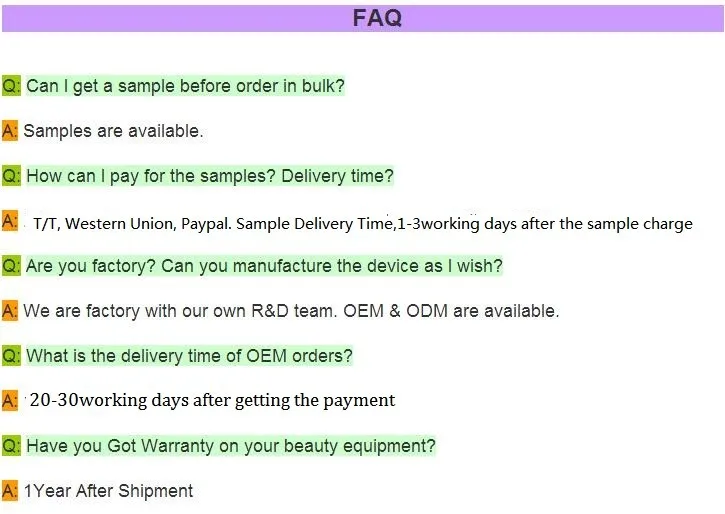 FAQ

Q: Can I get a sample before order in bulk?

A: Samples are available.

Q: How can I pay for the samples? Delivery time?

A: T/T, Western Union, Paypal. Sample Delivery Time,1-3working days after the sample charge

Q: Are you factory? Can you manufacture the device as I wish?

A: We are factory with our own R&D team. OEM & ODM are available.

Q: What is the delivery time of OEM orders?

A: 20-30working days after getting the payment

Q: Have you Got Warranty on your beauty equipment?

A: 1Year After Shipment